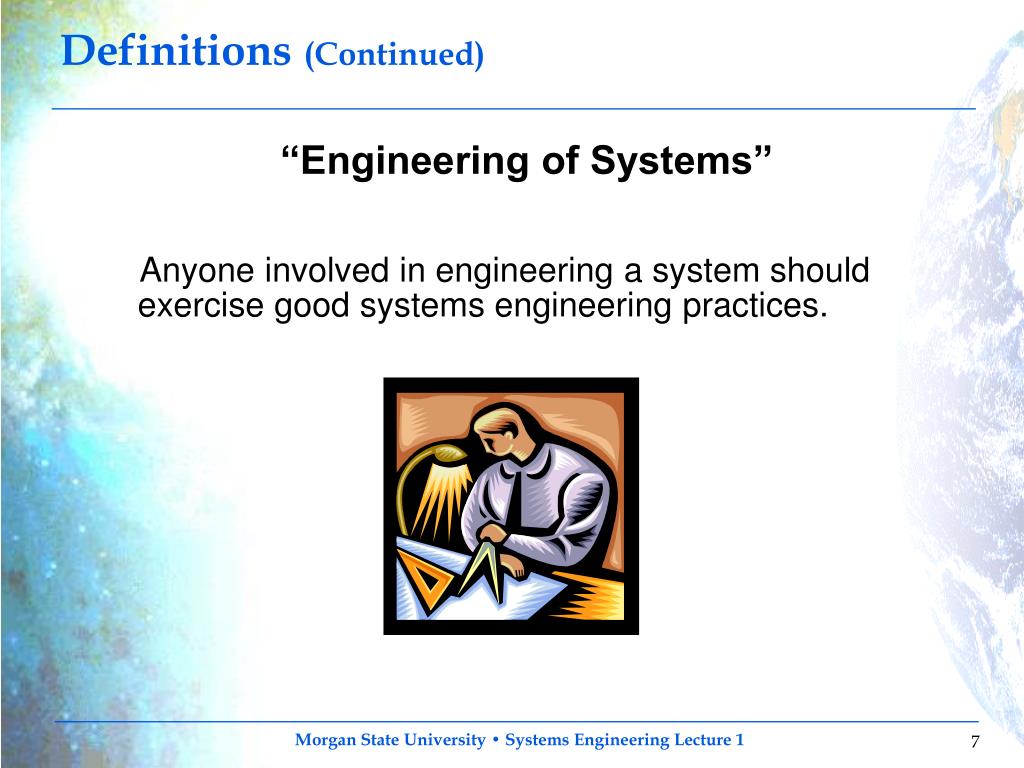 Definitions (Continued)

“Engineering of Systems”

Anyone involved in engineering a system should exercise good systems engineering practices.

Morgan State University • Systems Engineering Lecture 1

7